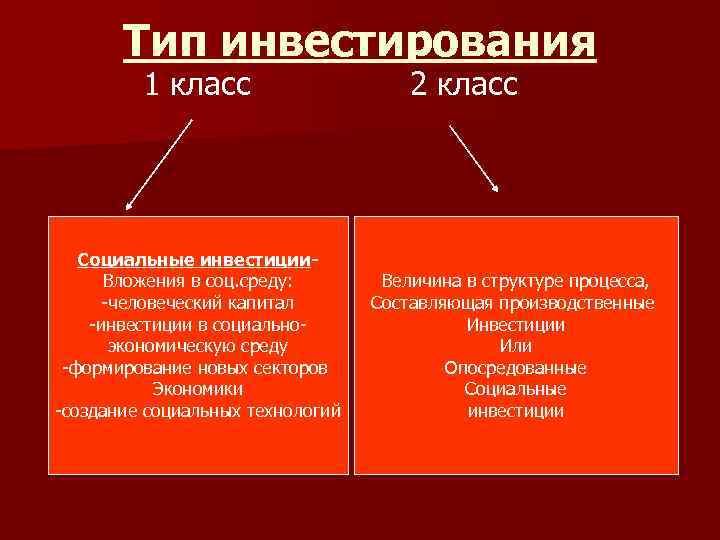 Тип инвестирования

1 класс

2 класс

Социальные инвестиции-
Вложения в соц.среду:
-человеческий капитал
-инвестиции в социально-экономическую среду
-формирование новых секторов Экономики
-создание социальных технологий

Величина в структуре процесса,
Составляющая производственные
Инвестиции
Или
Опосредованные
Социальные
инвестиции